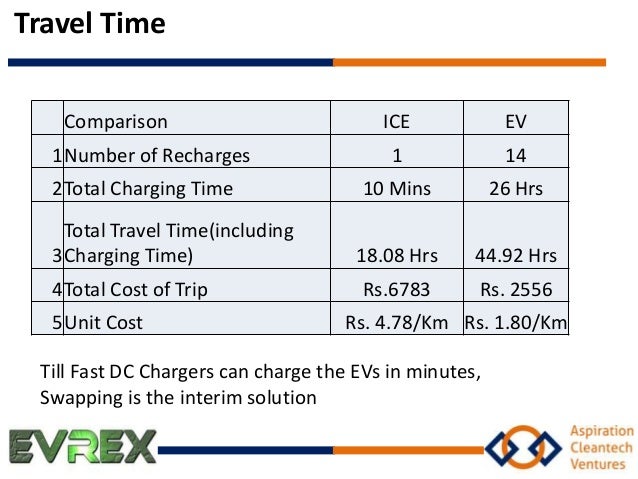 Travel Time

|  | Comparison | ICE | EV |
|---|---|---|---|
| 1 | Number of Recharges | 1 | 14 |
| 2 | Total Charging Time | 10 Mins | 26 Hrs |
| 3 | Total Travel Time(including Charging Time) | 18.08 Hrs | 44.92 Hrs |
| 4 | Total Cost of Trip | Rs.6783 | Rs. 2556 |
| 5 | Unit Cost | Rs. 4.78/Km | Rs. 1.80/Km |

Till Fast DC Chargers can charge the EVs in minutes, Swapping is the interim solution

EVREX

Aspiration Cleantech Ventures